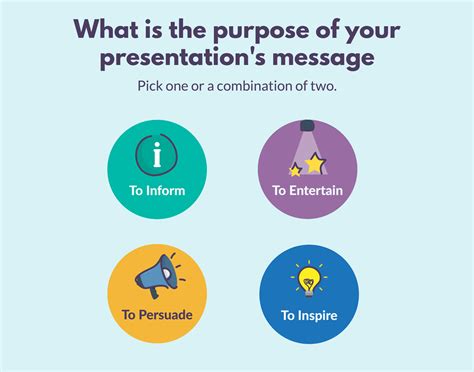 What is the purpose of your presentation's message

Pick one or a combination of two.

i

To Inform

To Entertain

To Persuade

To Inspire